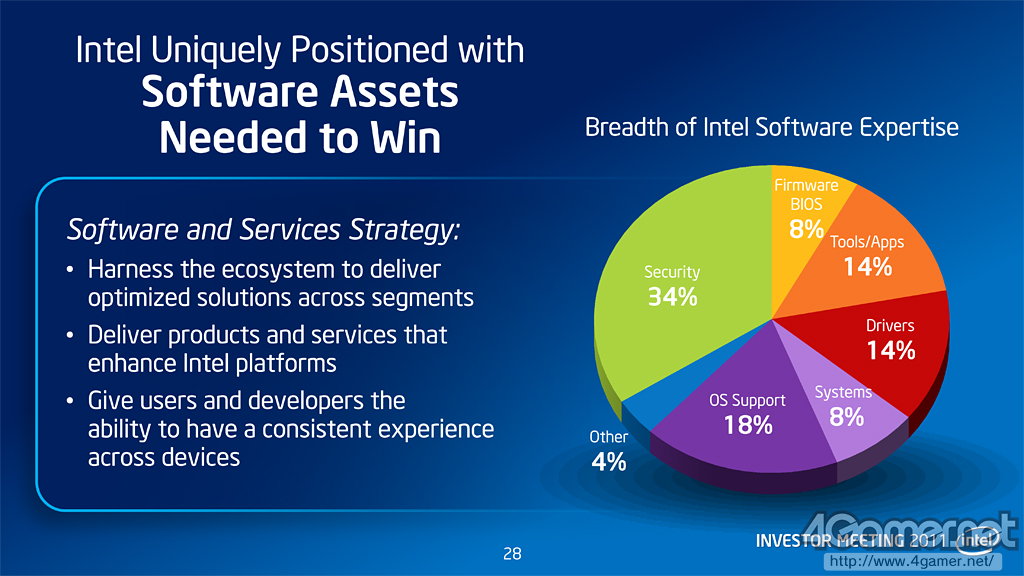 Intel Uniquely Positioned with
Software Assets
Needed to Win

Software and Services Strategy:

• Harness the ecosystem to deliver optimized solutions across segments

• Deliver products and services that enhance Intel platforms

• Give users and developers the ability to have a consistent experience across devices

Breadth of Intel Software Expertise

Firmware BIOS 8%

Tools/Apps 14%

Drivers 14%

Systems 8%

OS Support 18%

Other 4%

Security 34%

28

INVESTOR MEETING 2011 intel

4Gamer.net
http://www.4gamer.net/